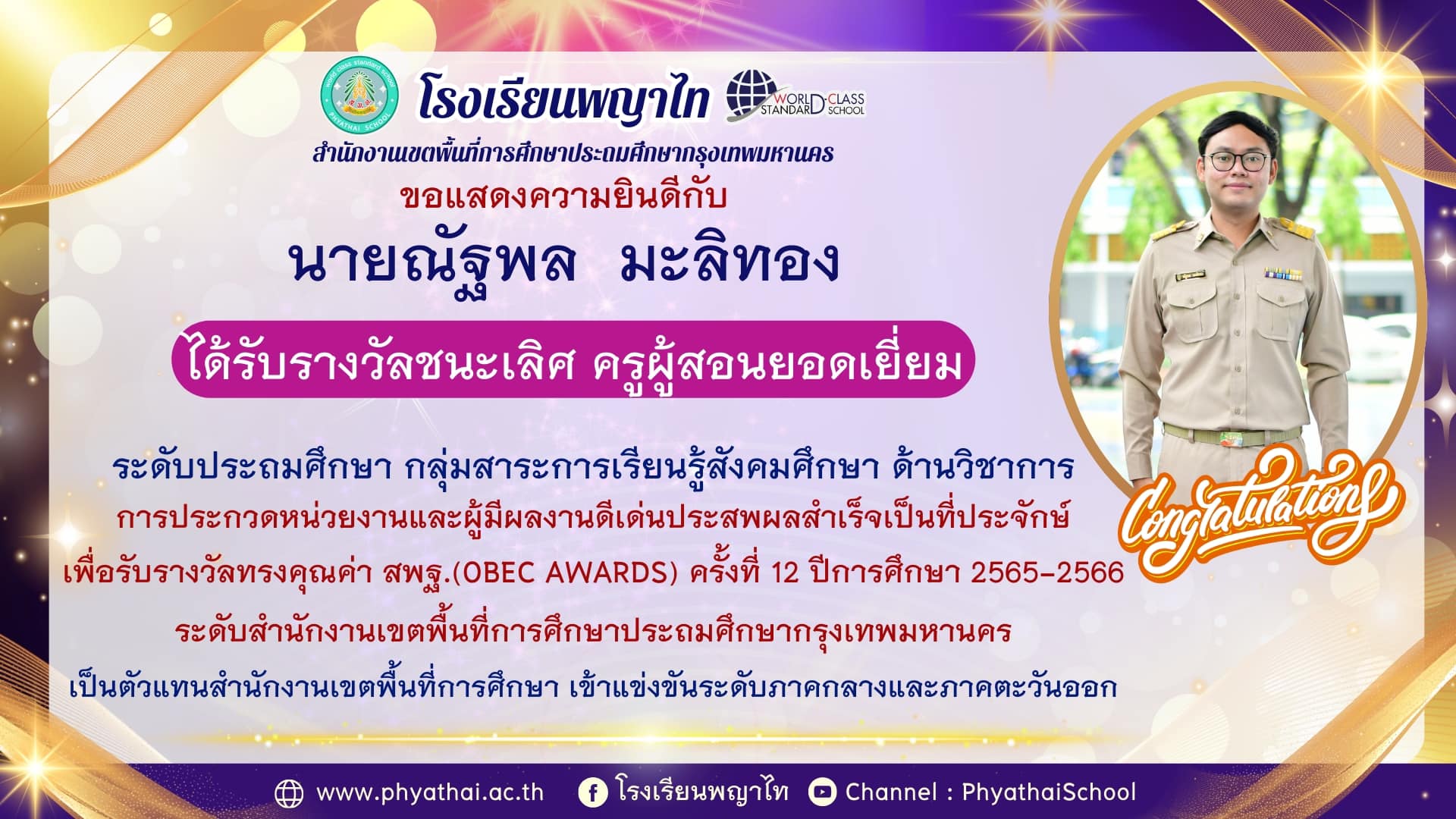 โรงเรียนพญาไท WORLD-CLASS STANDARD SCHOOL

สำนักงานเขตพื้นที่การศึกษาประถมศึกษากรุงเทพมหานคร

ขอแสดงความยินดีกับ

นายณัฐพล มะลิทอง

ได้รับรางวัลชนะเลิศ ครูผู้สอนยอดเยี่ยม

ระดับประถมศึกษา กลุ่มสาระการเรียนรู้สังคมศึกษา ด้านวิชาการ

การประกวดหน่วยงานและผู้มีผลงานดีเด่นประสพผลสำเร็จเป็นที่ประจักษ์

เพื่อรับรางวัลทรงคุณค่า สพฐ.(OBEC AWARDS) ครั้งที่ 12 ปีการศึกษา 2565-2566

ระดับสำนักงานเขตพื้นที่การศึกษาประถมศึกษากรุงเทพมหานคร

เป็นตัวแทนสำนักงานเขตพื้นที่การศึกษา เข้าแข่งขันระดับภาคกลางและภาคตะวันออก

Congratulations

www.phyathai.ac.th โรงเรียนพญาไท Channel : PhyathaiSchool